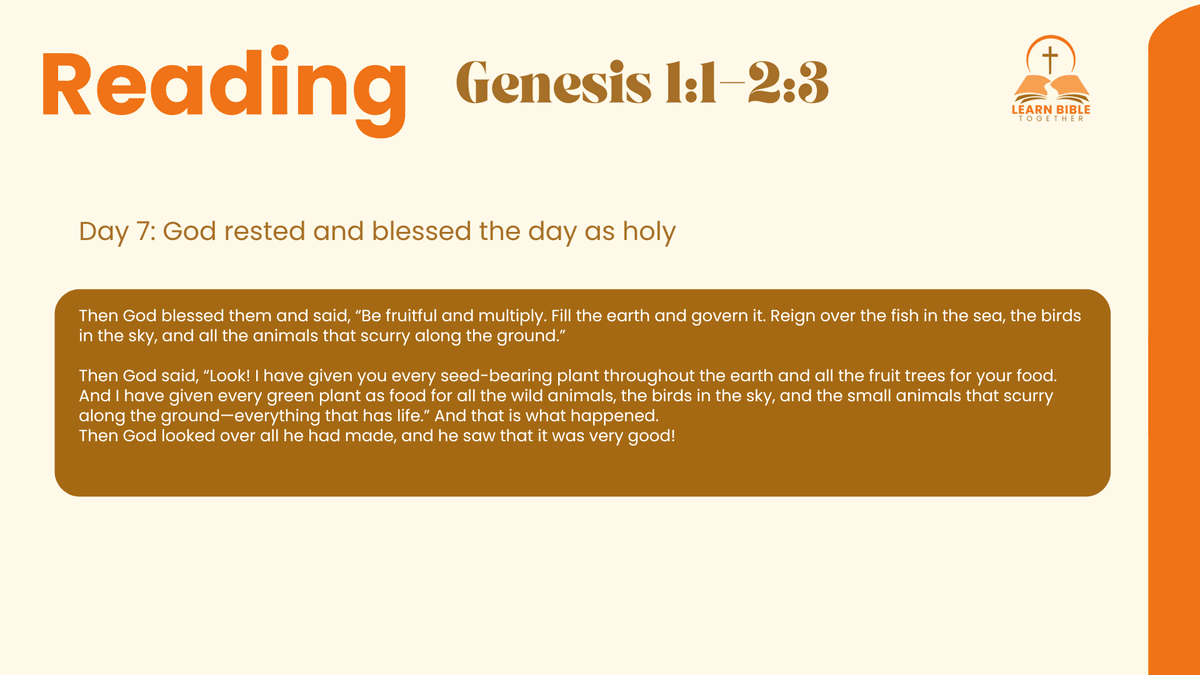 Reading Genesis 1:1–2:3

LEARN BIBLE TOGETHER

Day 7: God rested and blessed the day as holy

Then God blessed them and said, “Be fruitful and multiply. Fill the earth and govern it. Reign over the fish in the sea, the birds in the sky, and all the animals that scurry along the ground.”

Then God said, “Look! I have given you every seed-bearing plant throughout the earth and all the fruit trees for your food. And I have given every green plant as food for all the wild animals, the birds in the sky, and the small animals that scurry along the ground—everything that has life.” And that is what happened.
Then God looked over all he had made, and he saw that it was very good!